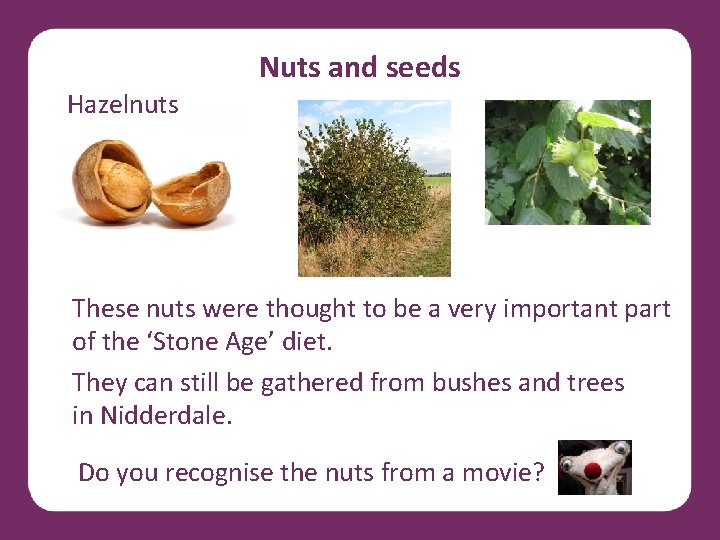 Nuts and seeds

Hazelnuts

These nuts were thought to be a very important part of the ‘Stone Age’ diet.

They can still be gathered from bushes and trees in Nidderdale.

Do you recognise the nuts from a movie?